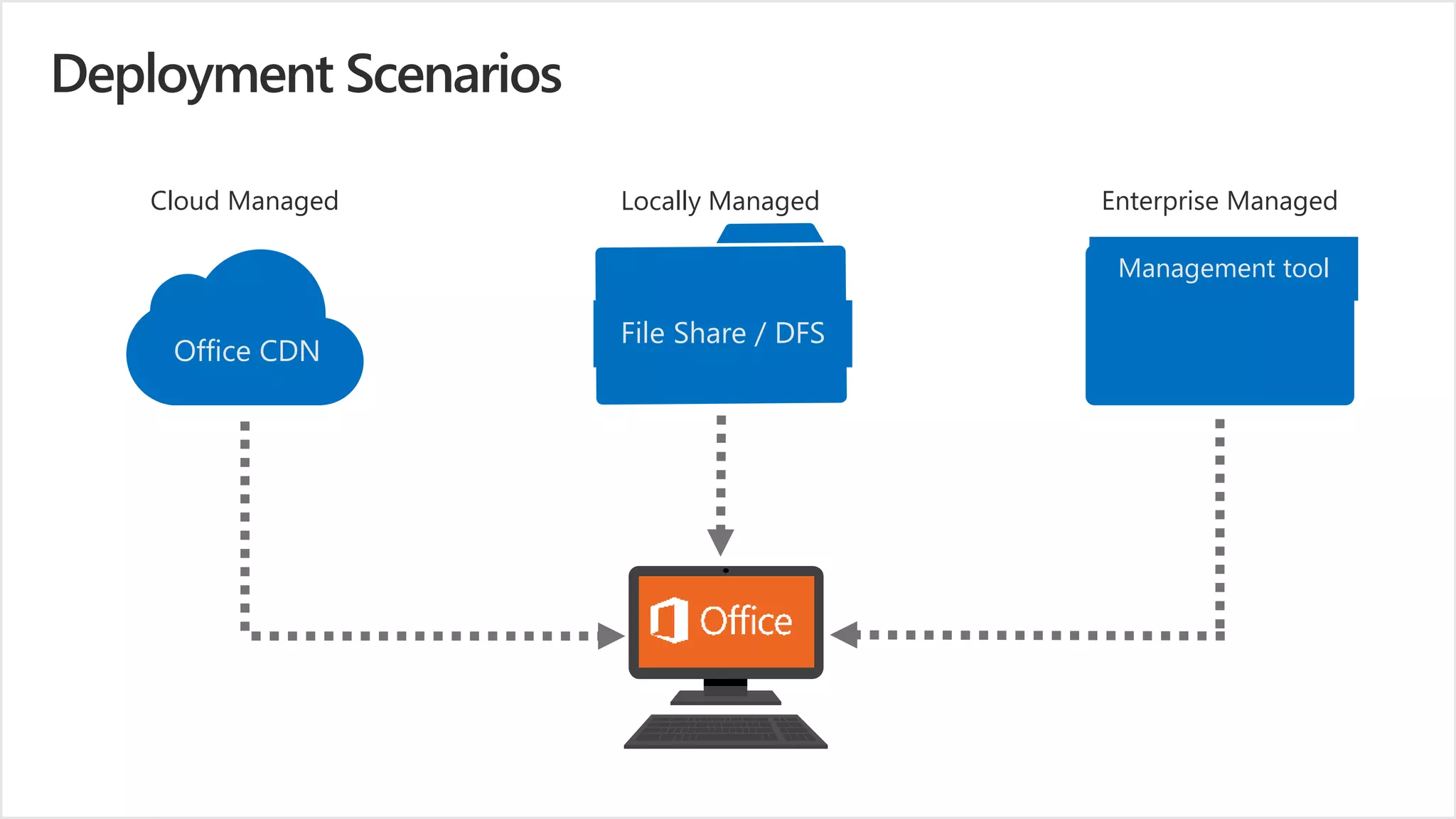 Deployment Scenarios

Cloud Managed

Office CDN

Locally Managed

File Share / DFS

Enterprise Managed

Management tool

Office